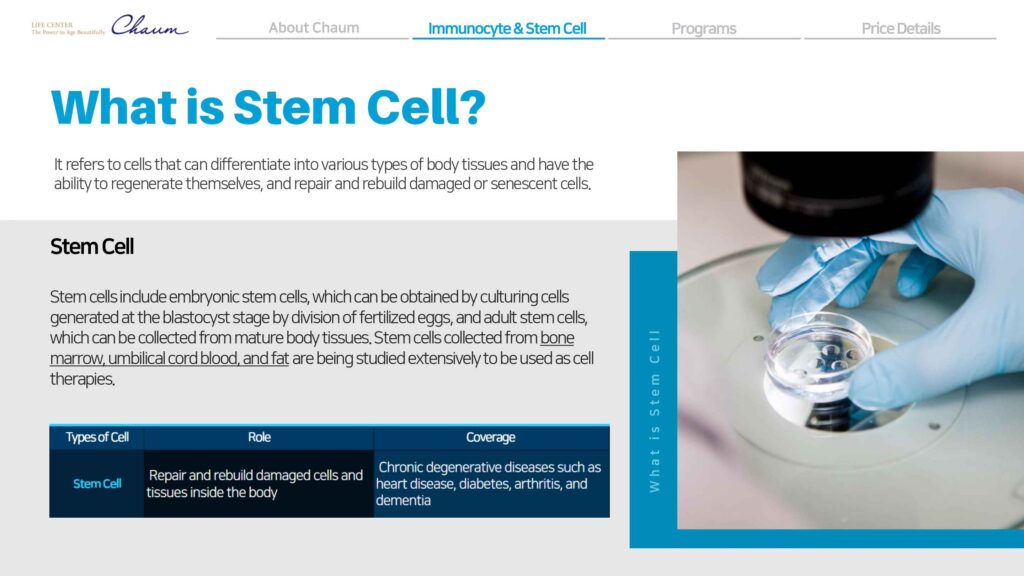 LIFE CENTER
The Power to Age Beautifully Chaum

About Chaum
Immunocyte & Stem Cell
Programs
Price Details

What is Stem Cell?

It refers to cells that can differentiate into various types of body tissues and have the ability to regenerate themselves, and repair and rebuild damaged or senescent cells.

Stem Cell

Stem cells include embryonic stem cells, which can be obtained by culturing cells generated at the blastocyst stage by division of fertilized eggs, and adult stem cells, which can be collected from mature body tissues. Stem cells collected from bone marrow, umbilical cord blood, and fat are being studied extensively to be used as cell therapies.

| Types of Cell | Role | Coverage |
|---|---|---|
| Stem Cell | Repair and rebuild damaged cells and tissues inside the body | Chronic degenerative diseases such as heart disease, diabetes, arthritis, and dementia |

What is Stem Cell